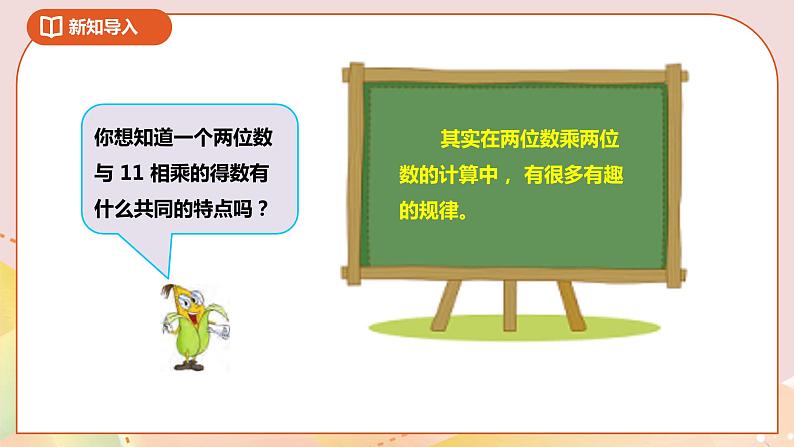 新知导入

你想知道一个两位数与 11 相乘的得数有什么共同的特点吗？

其实在两位数乘两位数的计算中， 有很多有趣的规律。